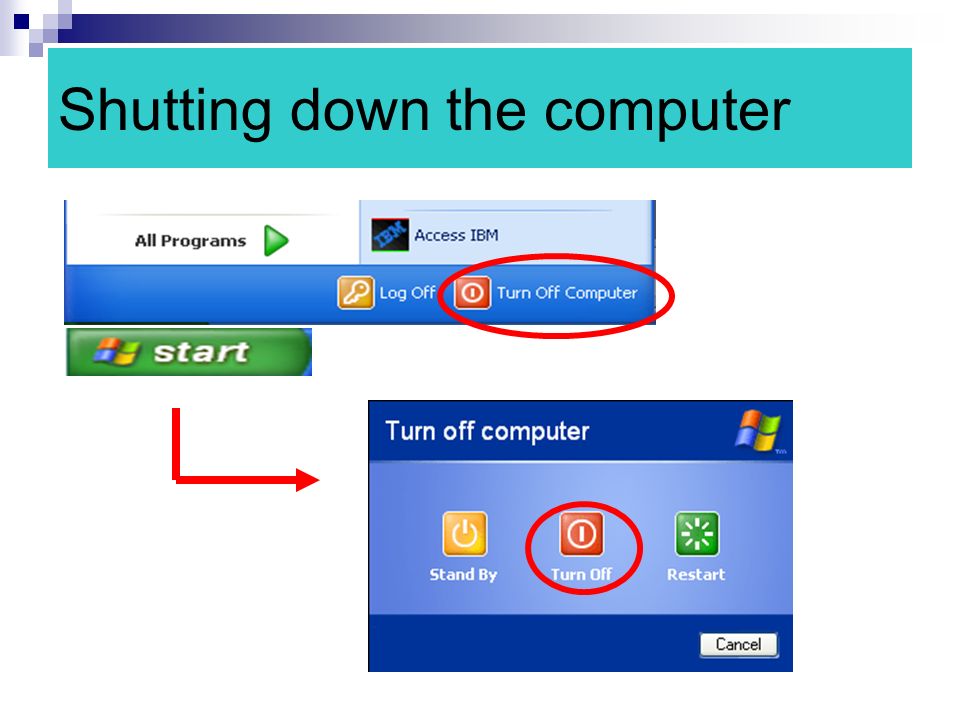 Shutting down the computer

All Programs

IBM Access IBM

Log Off Turn Off Computer

start

Turn off computer

Stand By

Turn Off

Restart

Cancel